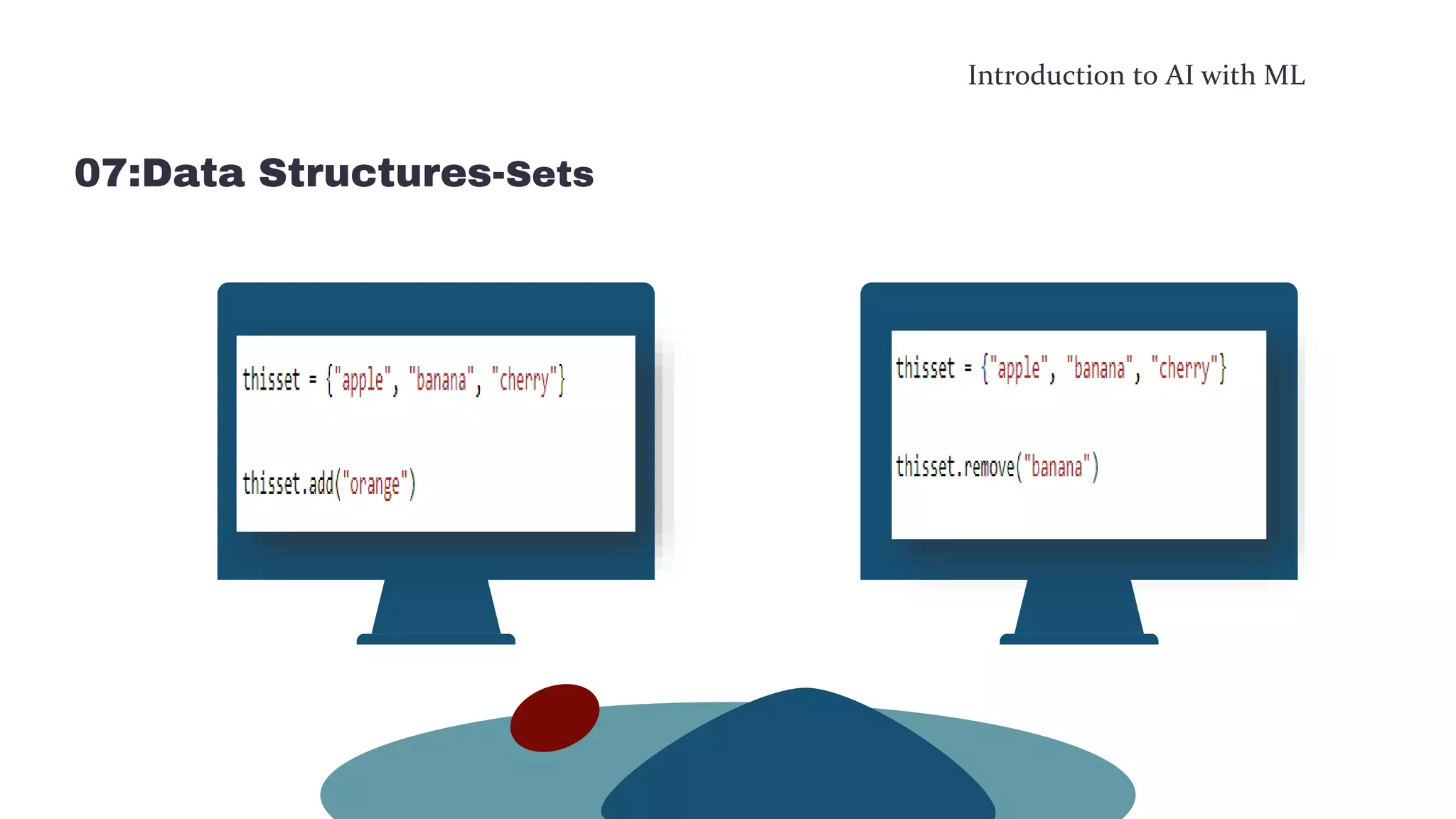 Introduction to AI with ML

07:Data Structures-Sets

thisset = {"apple", "banana", "cherry"}

thisset.add("orange")

thisset = {"apple", "banana", "cherry"}

thisset.remove("banana")